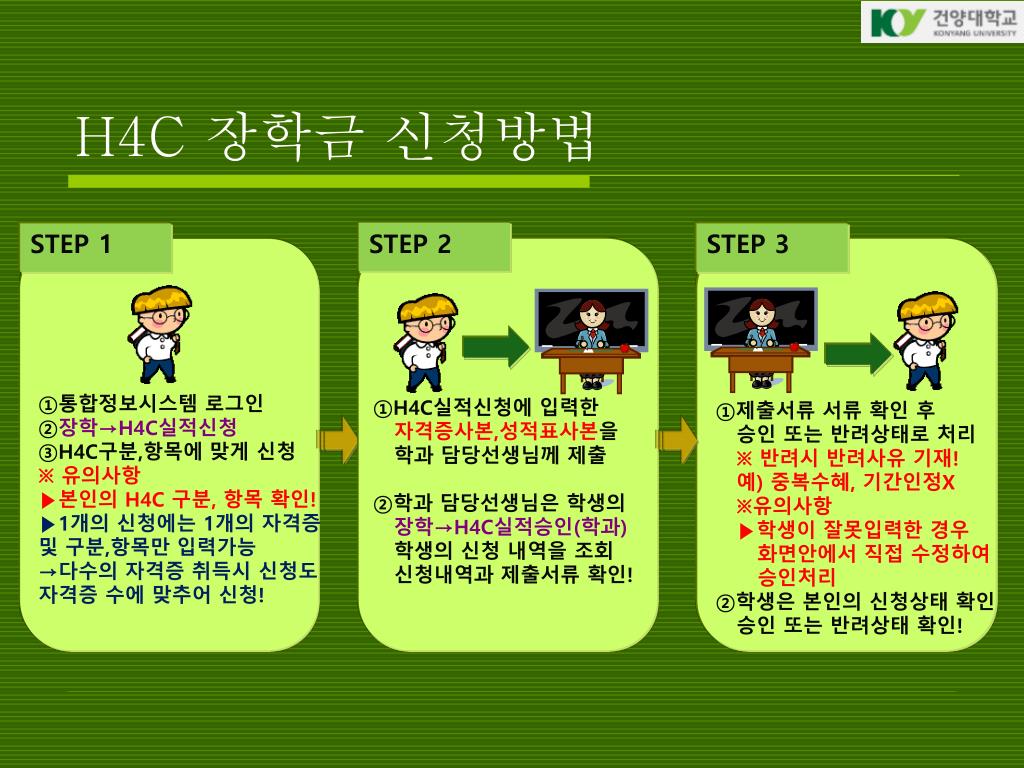 KY 건양대학교
KONYANG UNIVERSITY

H4C 장학금 신청방법

STEP 1

①통합정보시스템 로그인
②장학→H4C실적신청
③H4C구분,항목에 맞게 신청
※ 유의사항
▶본인의 H4C 구분, 항목 확인!
▶1개의 신청에는 1개의 자격증 및 구분,항목만 입력가능
→다수의 자격증 취득시 신청도 자격증 수에 맞추어 신청!

STEP 2

①H4C실적신청에 입력한 자격증사본,성적표사본을 학과 담당선생님께 제출

②학과 담당선생님은 학생의 장학→H4C실적승인(학과) 학생의 신청 내역을 조회 신청내역과 제출서류 확인!

STEP 3

①제출서류 서류 확인 후 승인 또는 반려상태로 처리
※ 반려시 반려사유 기재!
예) 중복수혜, 기간인정X
※유의사항
▶학생이 잘못입력한 경우 화면안에서 직접 수정하여 승인처리
②학생은 본인의 신청상태 확인 승인 또는 반려상태 확인!